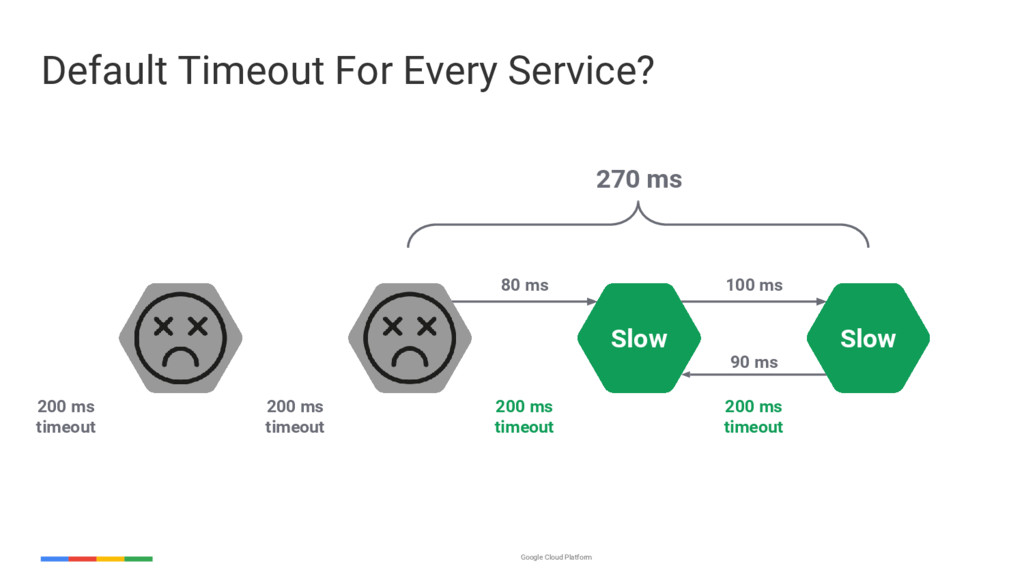 Default Timeout For Every Service?

270 ms

80 ms

100 ms

Slow

Slow

90 ms

200 ms timeout

200 ms timeout

200 ms timeout

200 ms timeout

Google Cloud Platform